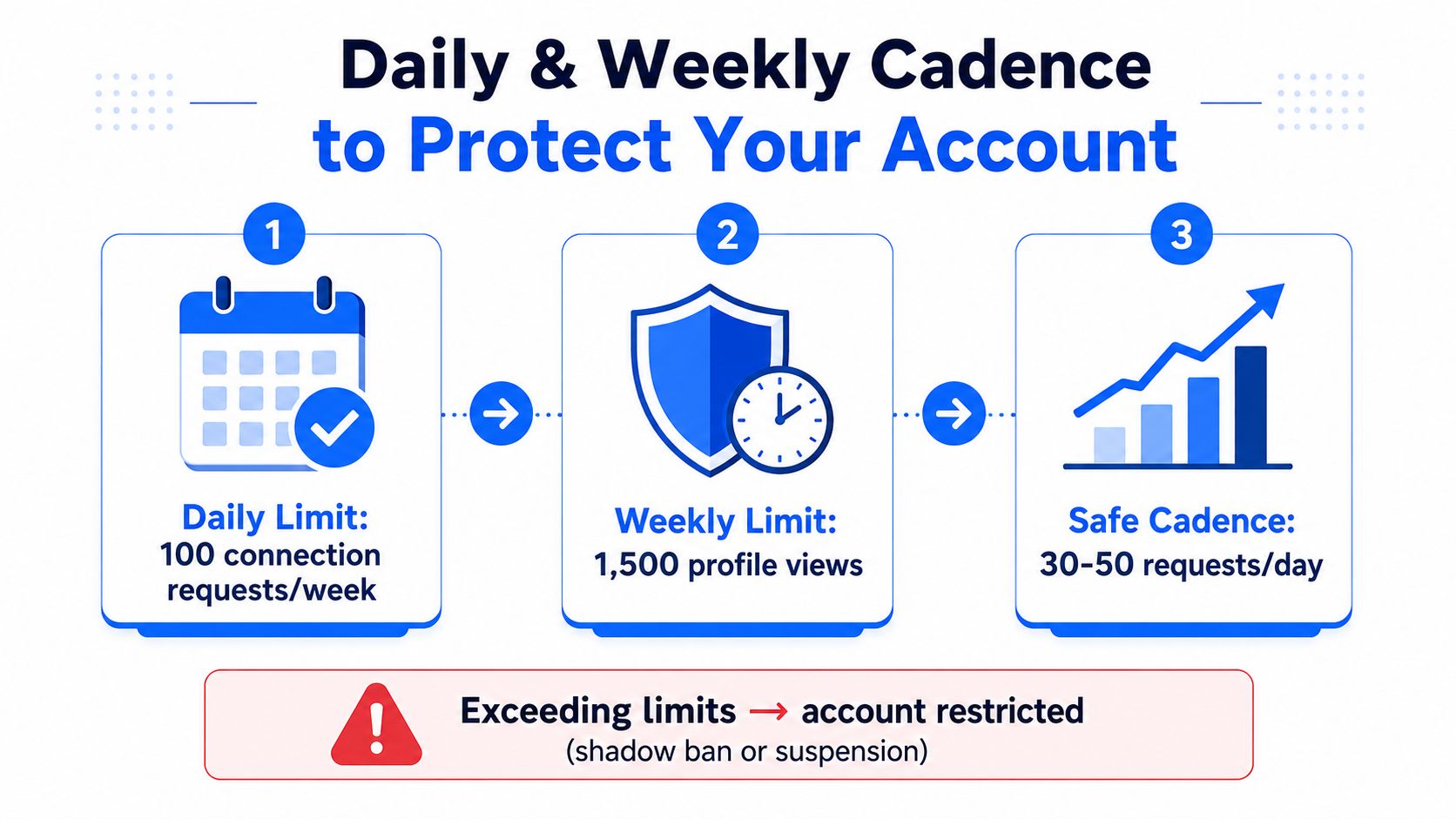 Daily & Weekly Cadence
to Protect Your Account

1
Daily Limit:
100 connection requests/week

2
Weekly Limit:
1,500 profile views

3
Safe Cadence:
30-50 requests/day

Exceeding limits → account restricted
(shadow ban or suspension)